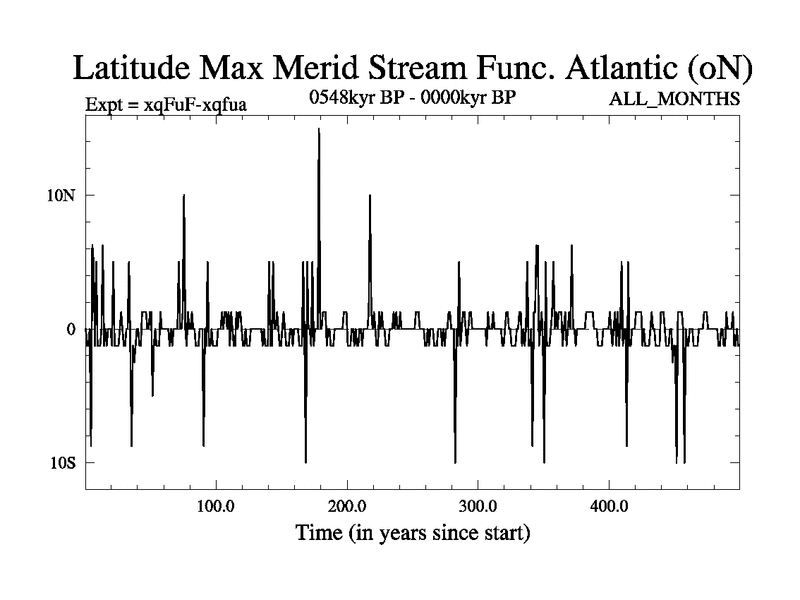 Latitude Max Merid Stream Func. Atlantic (oN)

Expt = xqFuF-xqfua

0548kyr BP - 0000kyr BP

ALL_MONTHS

10N

0

10S

100.0

200.0

300.0

400.0

Time (in years since start)